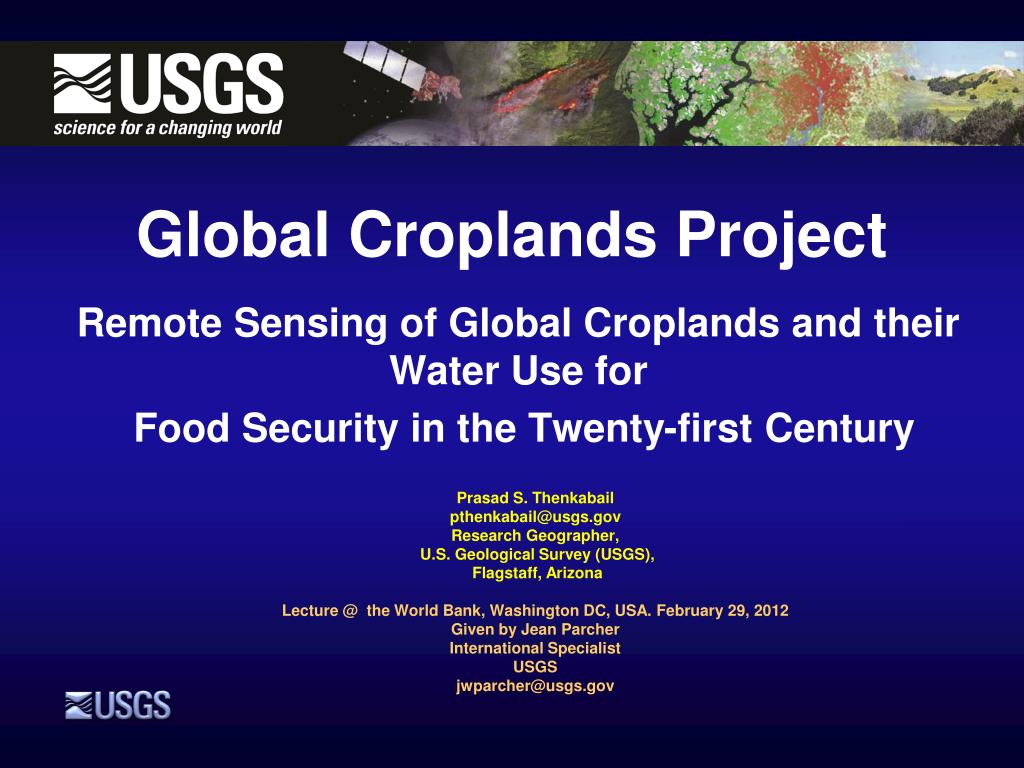 USGS
science for a changing world

Global Croplands Project

Remote Sensing of Global Croplands and their Water Use for

Food Security in the Twenty-first Century

Prasad S. Thenkabail
pthenkabail@usgs.gov
Research Geographer,
U.S. Geological Survey (USGS),
Flagstaff, Arizona

Lecture @ the World Bank, Washington DC, USA. February 29, 2012
Given by Jean Parcher
International Specialist
USGS
jwparcher@usgs.gov

USGS